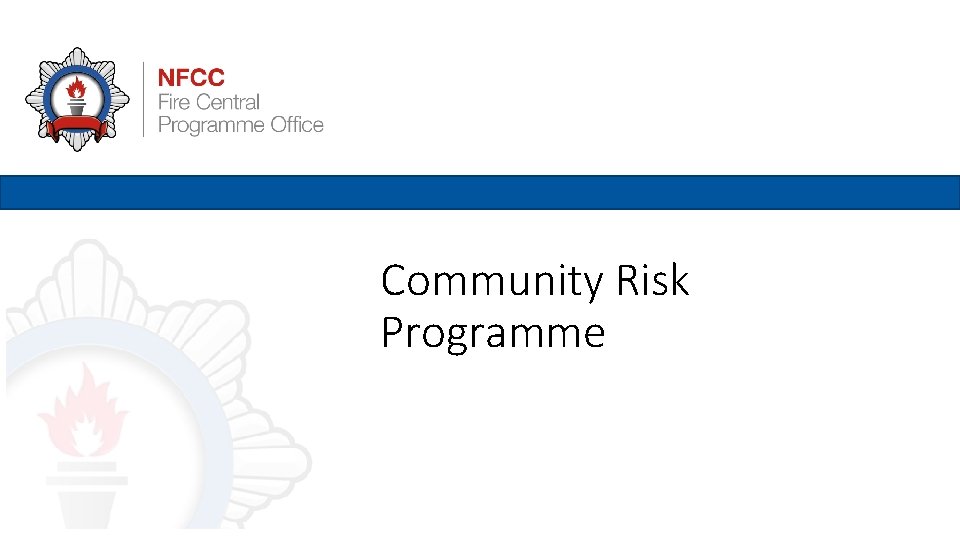 NFCC
Fire Central
Programme Office

Community Risk Programme